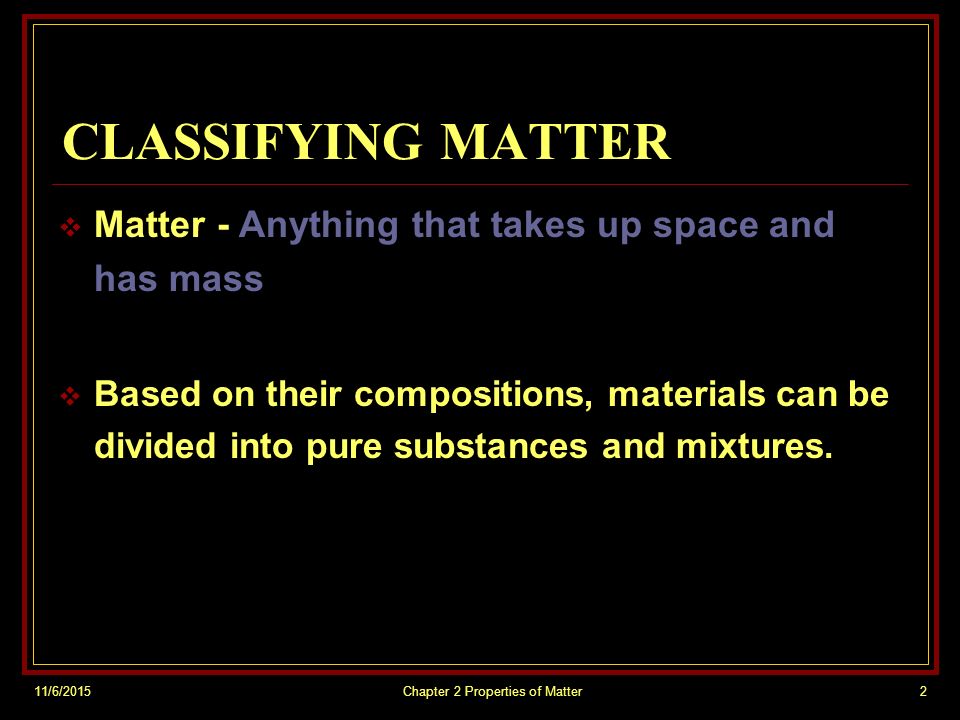 CLASSIFYING MATTER

❖ Matter - Anything that takes up space and has mass

❖ Based on their compositions, materials can be divided into pure substances and mixtures.

11/6/2015

Chapter 2 Properties of Matter

2